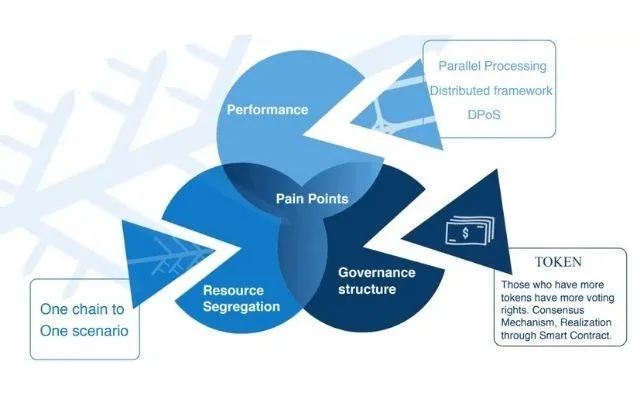 Performance

Parallel Processing
Distributed framework
DPoS

Pain Points

Resource Segregation

One chain to One scenario

Governance structure

$

TOKEN
Those who have more tokens have more voting rights. Consensus Mechanism, Realization through Smart Contract.